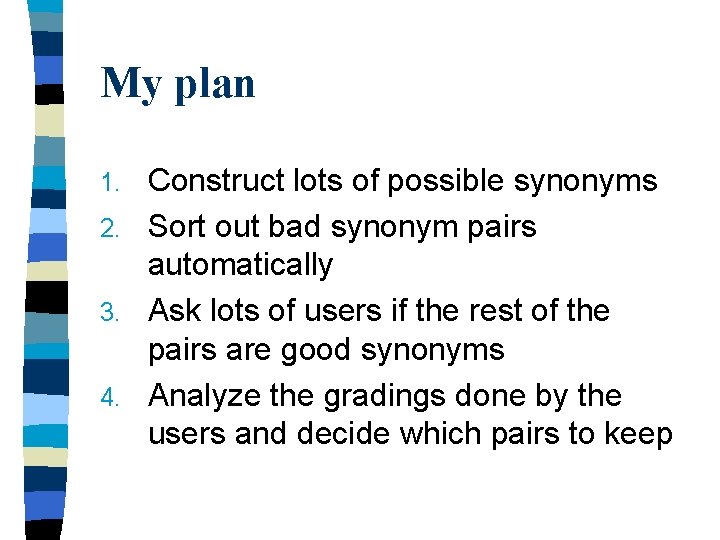 My plan

1. Construct lots of possible synonyms
2. Sort out bad synonym pairs automatically
3. Ask lots of users if the rest of the pairs are good synonyms
4. Analyze the gradings done by the users and decide which pairs to keep